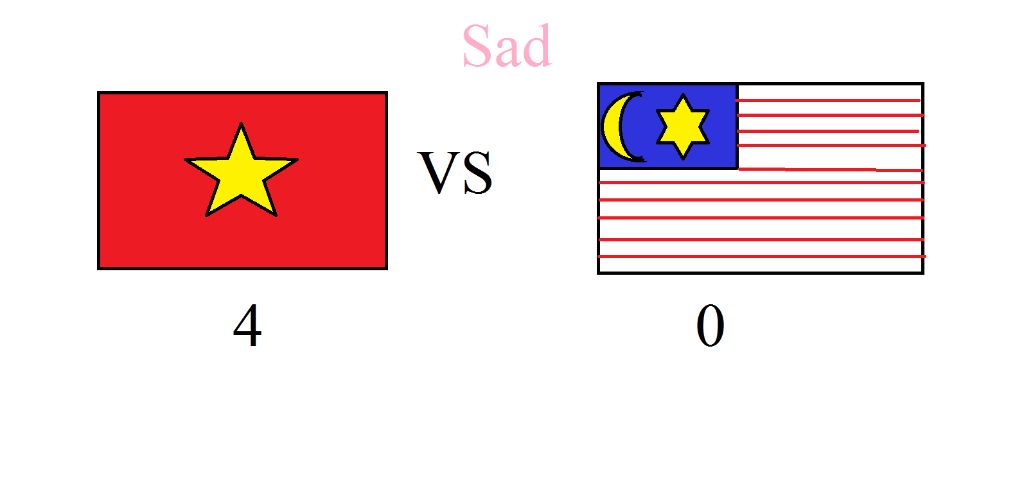 Sad

VS

4

0